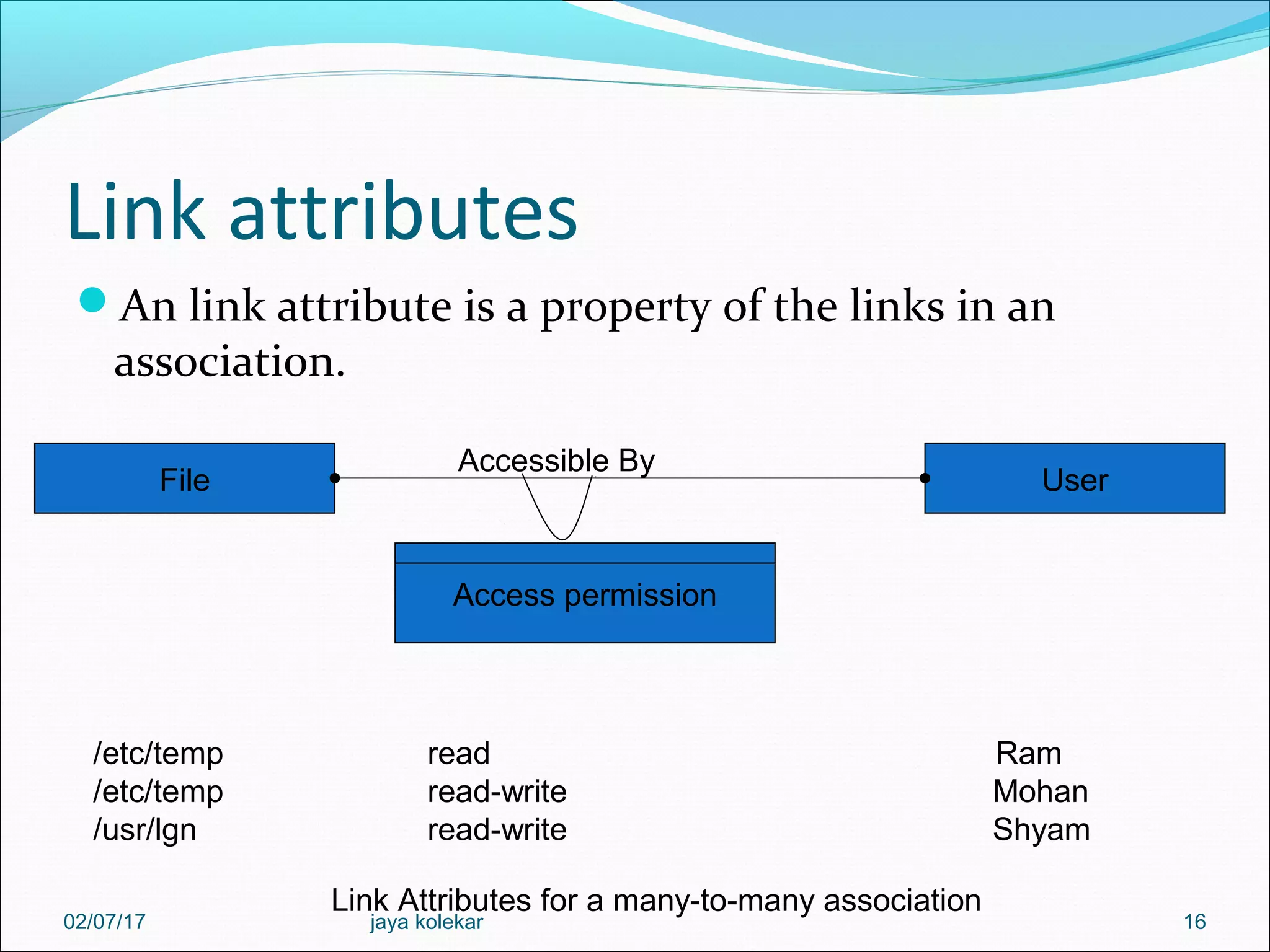 Link attributes

An link attribute is a property of the links in an association.

File

Accessible By

User

Access permission

/etc/temp
/etc/temp
/usr/lgn

read
read-write
read-write

Ram
Mohan
Shyam

Link Attributes for a many-to-many association

02/07/17

jaya kolekar

16